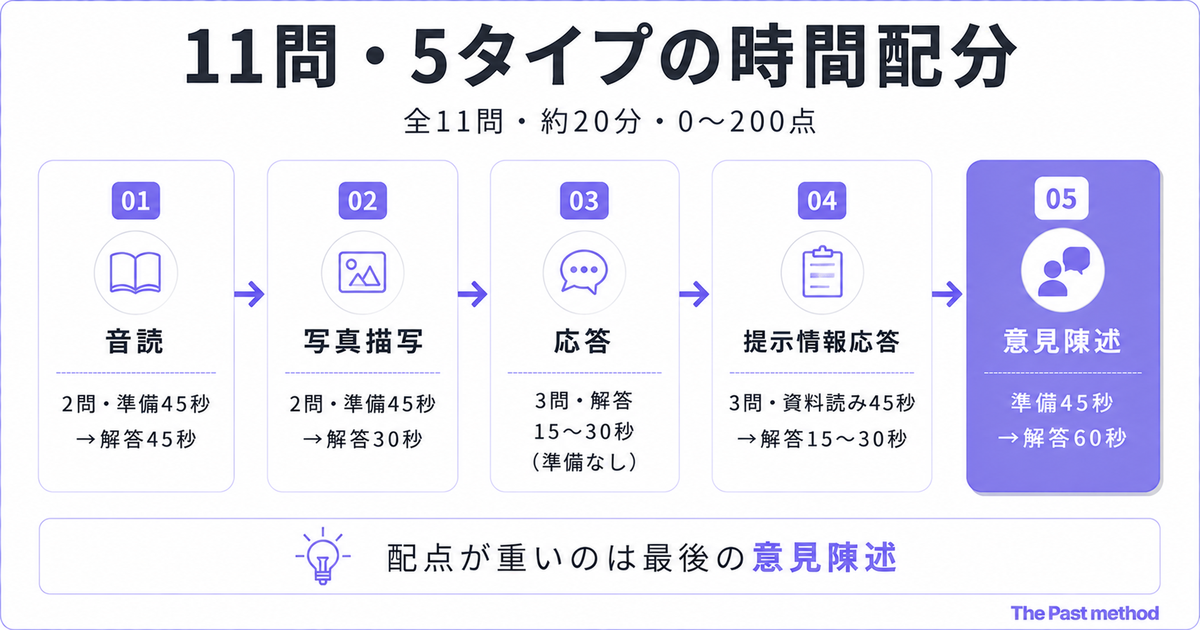 11問・5タイプの時間配分

全11問・約20分・0〜200点

01
音読
2問・準備45秒
→解答45秒

02
写真描写
2問・準備45秒
→解答30秒

03
応答
3問・解答
15〜30秒
（準備なし）

04
提示情報応答
3問・資料読み45秒
→解答15〜30秒

05
意見陳述
準備45秒
→解答60秒

配点が重いのは最後の意見陳述

The Past method